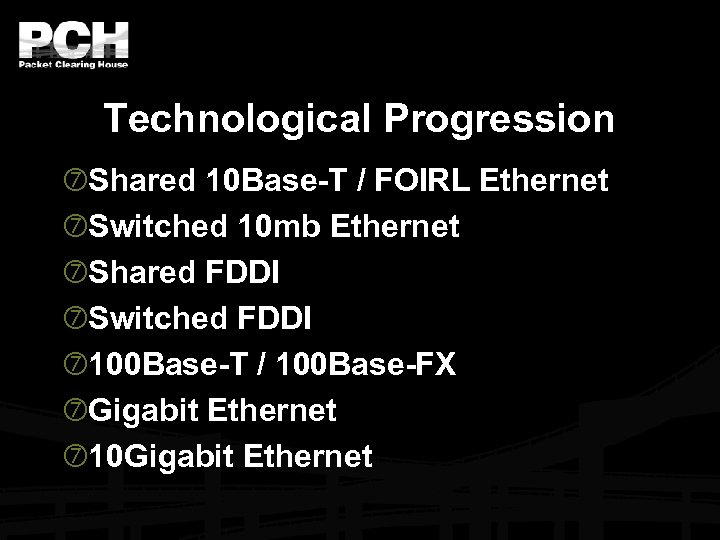 PCH
Packet Clearing House

Technological Progression

⑦Shared 10Base-T / FOIRL Ethernet
⑦Switched 10mb Ethernet
⑦Shared FDDI
⑦Switched FDDI
⑦100Base-T / 100Base-FX
⑦Gigabit Ethernet
⑦10Gigabit Ethernet